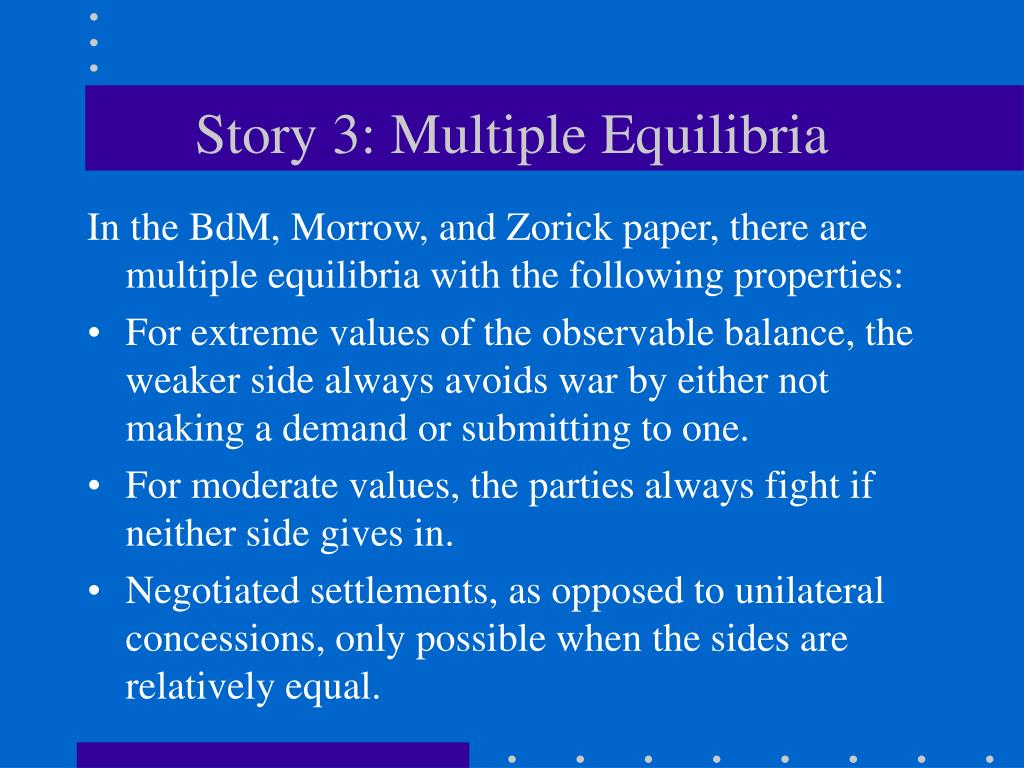 Story 3: Multiple Equilibria

In the BdM, Morrow, and Zorick paper, there are multiple equilibria with the following properties:

• For extreme values of the observable balance, the weaker side always avoids war by either not making a demand or submitting to one.

• For moderate values, the parties always fight if neither side gives in.

• Negotiated settlements, as opposed to unilateral concessions, only possible when the sides are relatively equal.